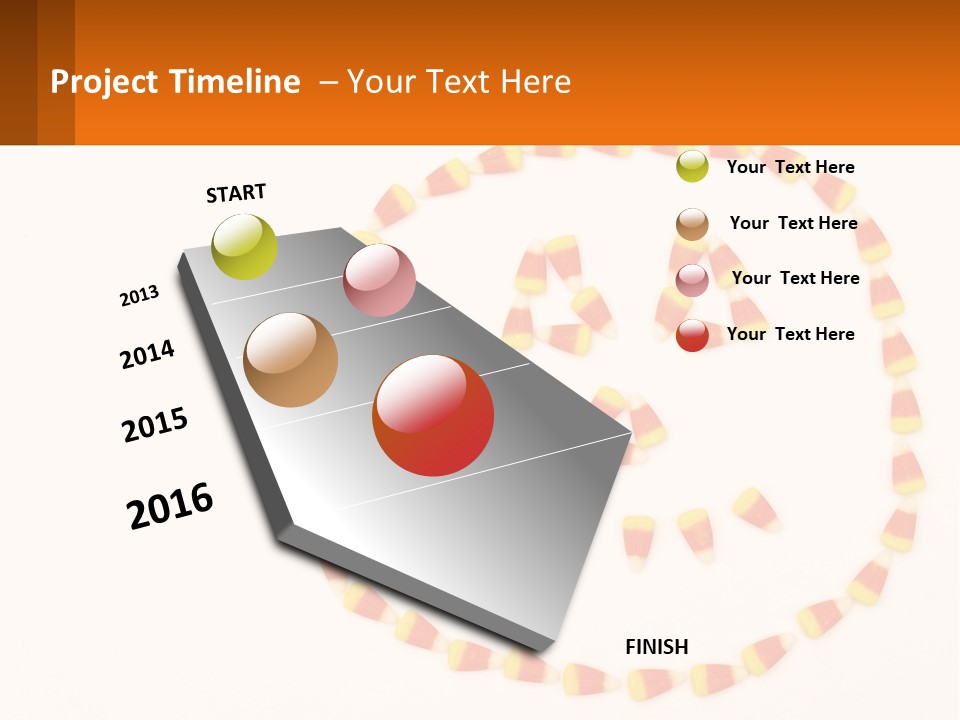 Project Timeline – Your Text Here

START

2013

2014

2015

2016

FINISH

Your Text Here

Your Text Here

Your Text Here

Your Text Here